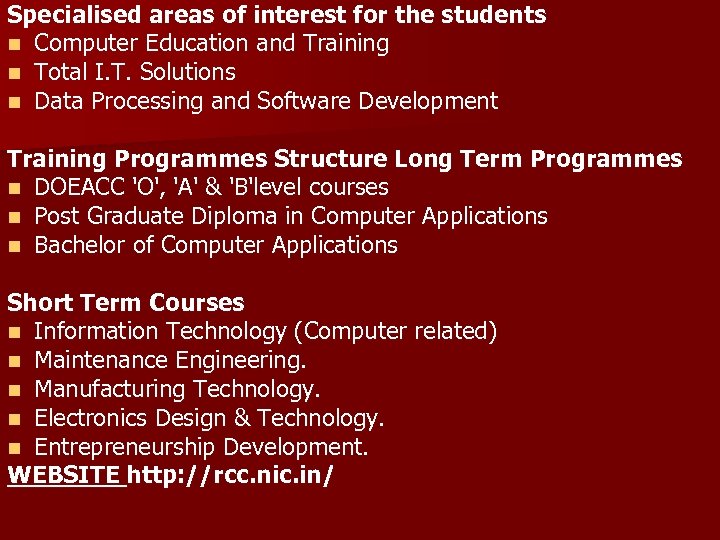 Specialised areas of interest for the students
- Computer Education and Training
- Total I.T. Solutions
- Data Processing and Software Development

Training Programmes Structure Long Term Programmes
- DOEACC 'O', 'A' & 'B'level courses
- Post Graduate Diploma in Computer Applications
- Bachelor of Computer Applications

Short Term Courses
- Information Technology (Computer related)
- Maintenance Engineering.
- Manufacturing Technology.
- Electronics Design & Technology.
- Entrepreneurship Development.

WEBSITE http://rcc.nic.in/